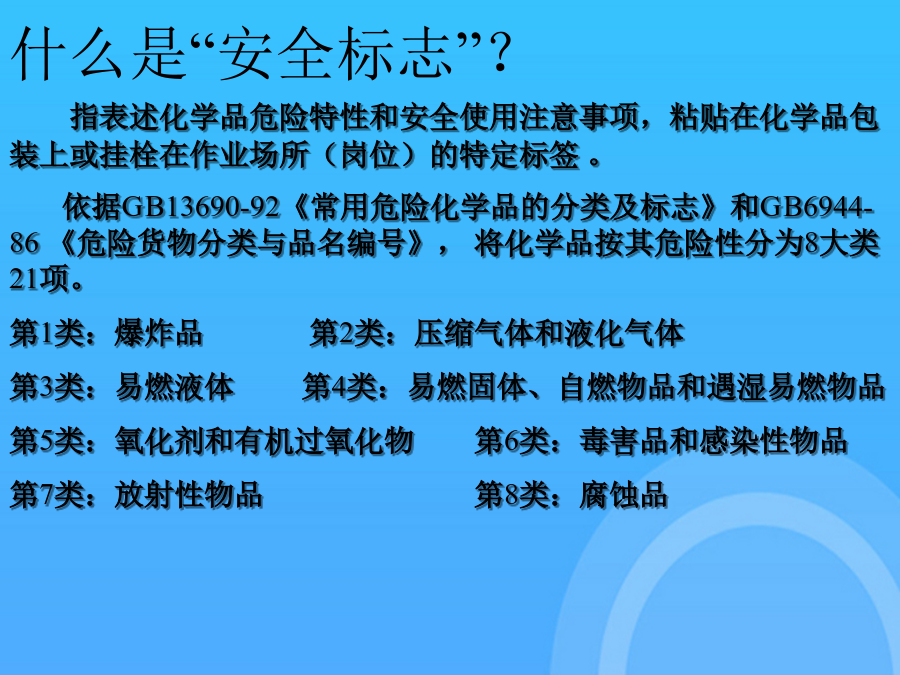 什么是“安全标志”？

指表述化学品危险特性和安全使用注意事项，粘贴在化学品包装上或挂栓在作业场所（岗位）的特定标签 。

依据GB13690-92《常用危险化学品的分类及标志》和GB6944-86 《危险货物分类与品名编号》， 将化学品按其危险性分为8大类21项。

第1类：爆炸品

第2类：压缩气体和液化气体

第3类：易燃液体

第4类：易燃固体、自燃物品和遇湿易燃物品

第5类：氧化剂和有机过氧化物

第6类：毒害品和感染性物品

第7类：放射性物品

第8类：腐蚀品